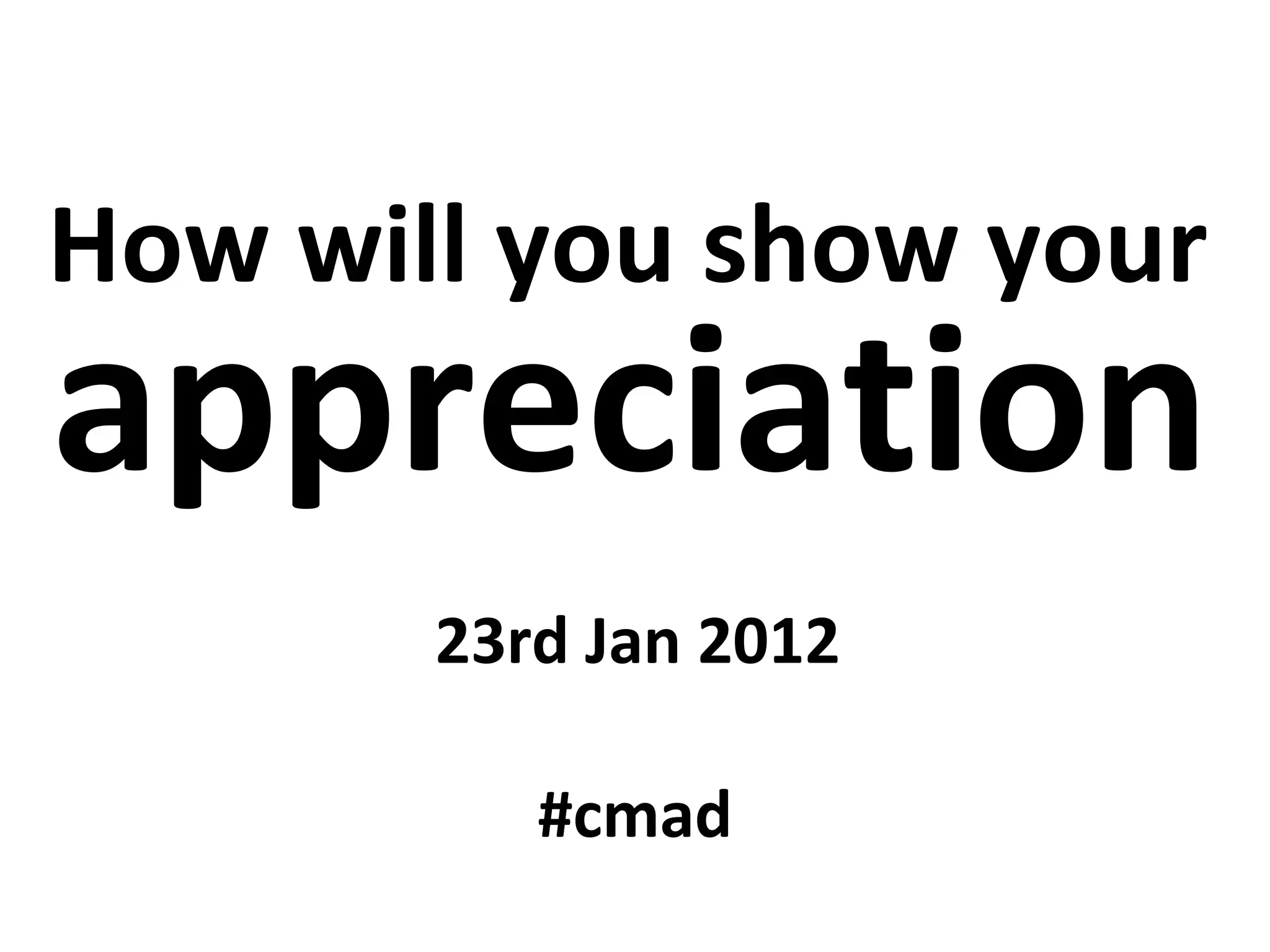 How will you show your appreciation

23rd Jan 2012

#cmad